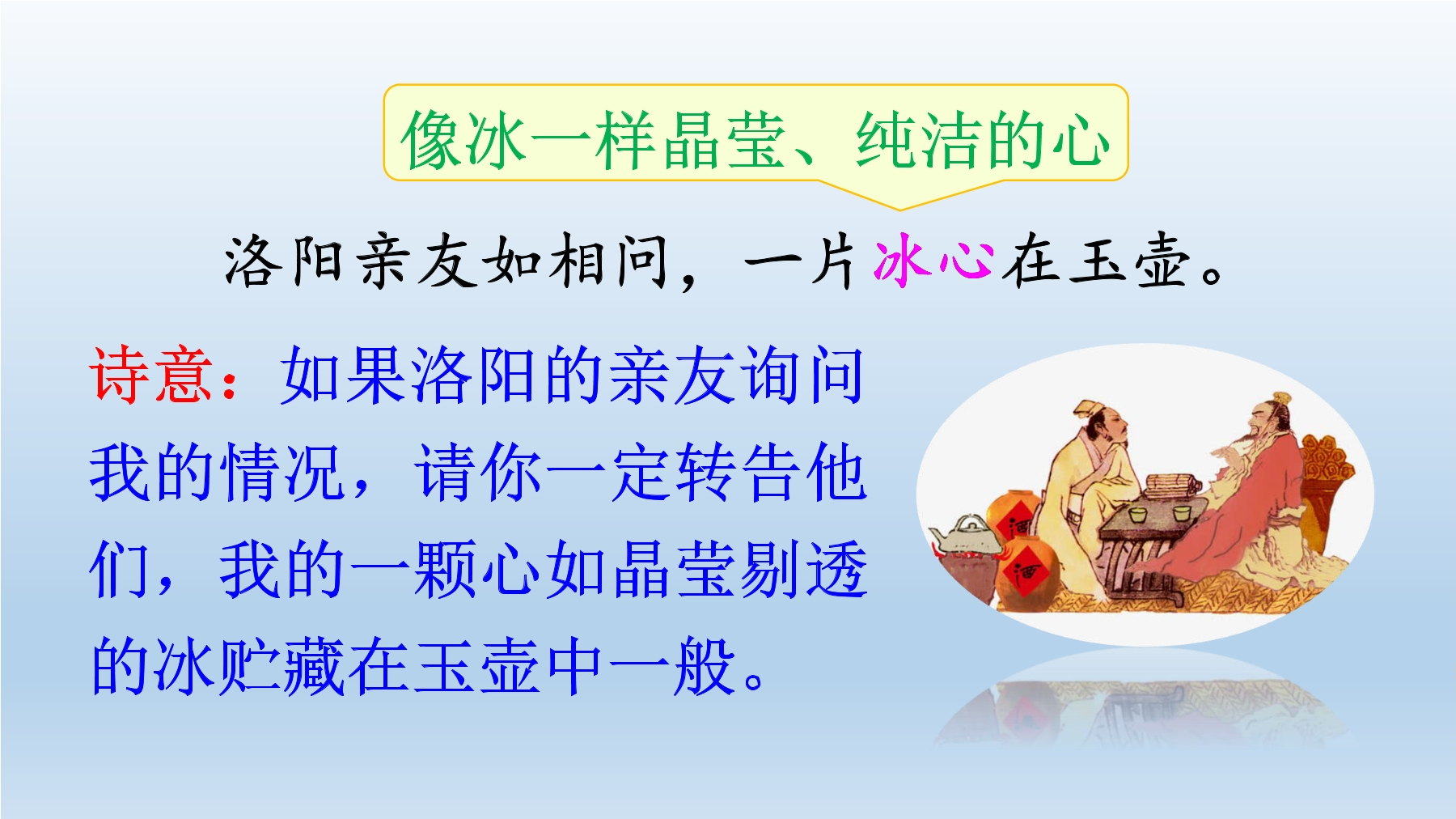 像冰一样晶莹、纯洁的心

洛阳亲友如相问，一片冰心在玉壶。

诗意：如果洛阳的亲友询问我的情况，请你一定转告他们，我的一颗心如晶莹剔透的冰贮藏在玉壶中一般。

酒

酒